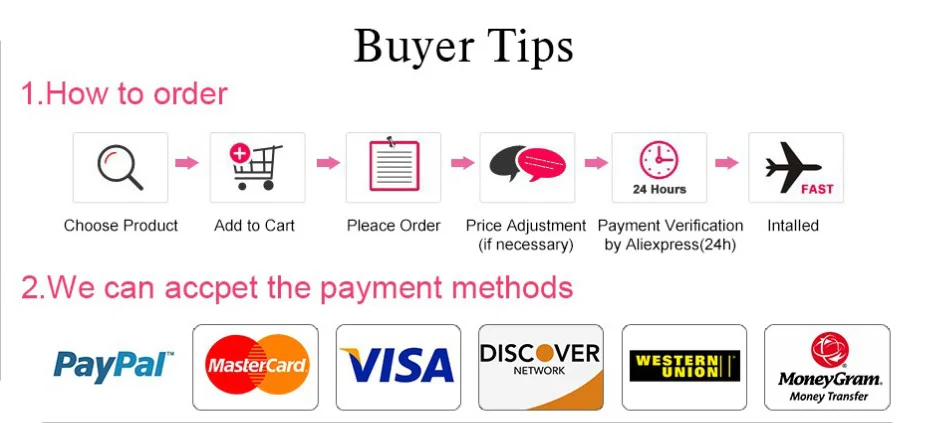 Buyer Tips

1.How to order

Choose Product

Add to Cart

Pleace Order

Price Adjustment (if necessary)

24 Hours

Payment Verification by Aliexpress(24h)

FAST

Intalled

2.We can accpet the payment methods

PayPal

MasterCard

VISA

DISCOVER NETWORK

WESTERN UNION

MoneyGram. Money Transfer